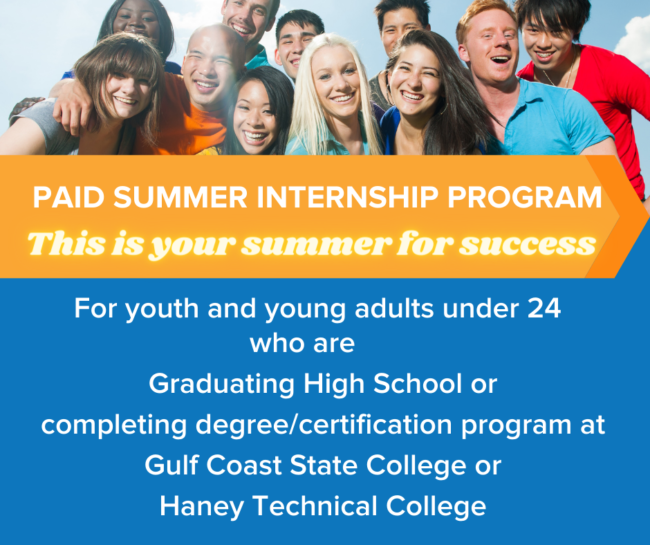 PAID SUMMER INTERNSHIP PROGRAM
This is your summer for success

For youth and young adults under 24 who are
Graduating High School or
completing degree/certification program at
Gulf Coast State College or
Haney Technical College